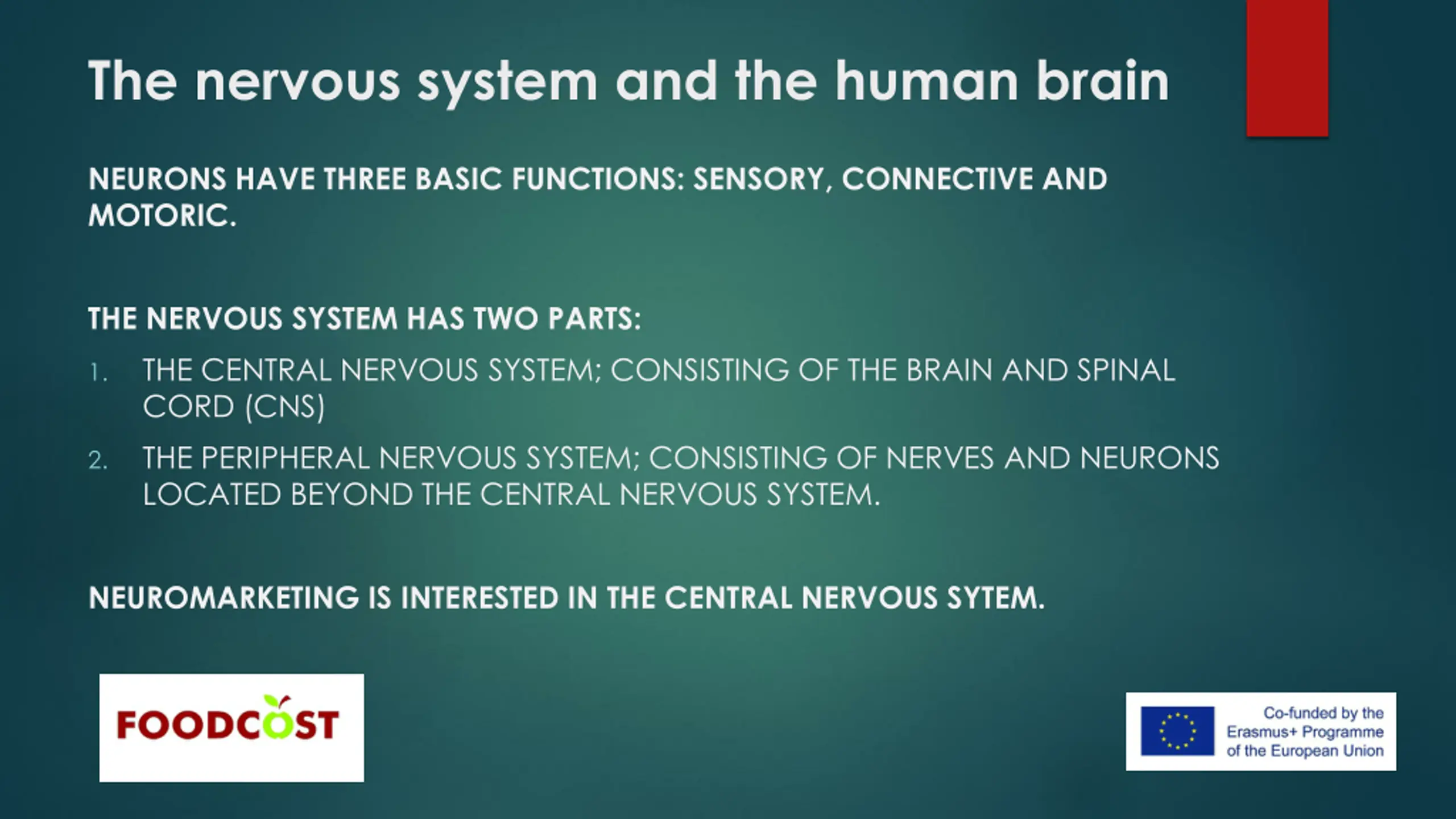 The nervous system and the human brain

NEURONS HAVE THREE BASIC FUNCTIONS: SENSORY, CONNECTIVE AND MOTORIC.

THE NERVOUS SYSTEM HAS TWO PARTS:

1. THE CENTRAL NERVOUS SYSTEM; CONSISTING OF THE BRAIN AND SPINAL CORD (CNS)
2. THE PERIPHERAL NERVOUS SYSTEM; CONSISTING OF NERVES AND NEURONS LOCATED BEYOND THE CENTRAL NERVOUS SYSTEM.

NEUROMARKETING IS INTERESTED IN THE CENTRAL NERVOUS SYTEM.

FOODCOST

Co-funded by the Erasmus+ Programme of the European Union